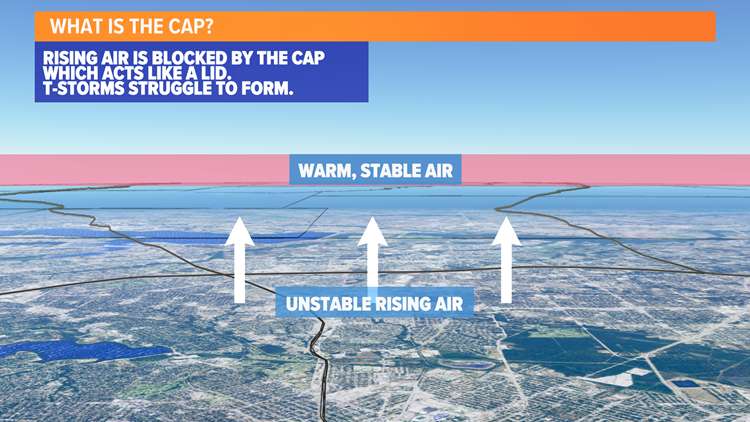 WHAT IS THE CAP?

RISING AIR IS BLOCKED BY THE CAP WHICH ACTS LIKE A LID.
T-STORMS STRUGGLE TO FORM.

WARM, STABLE AIR

UNSTABLE RISING AIR